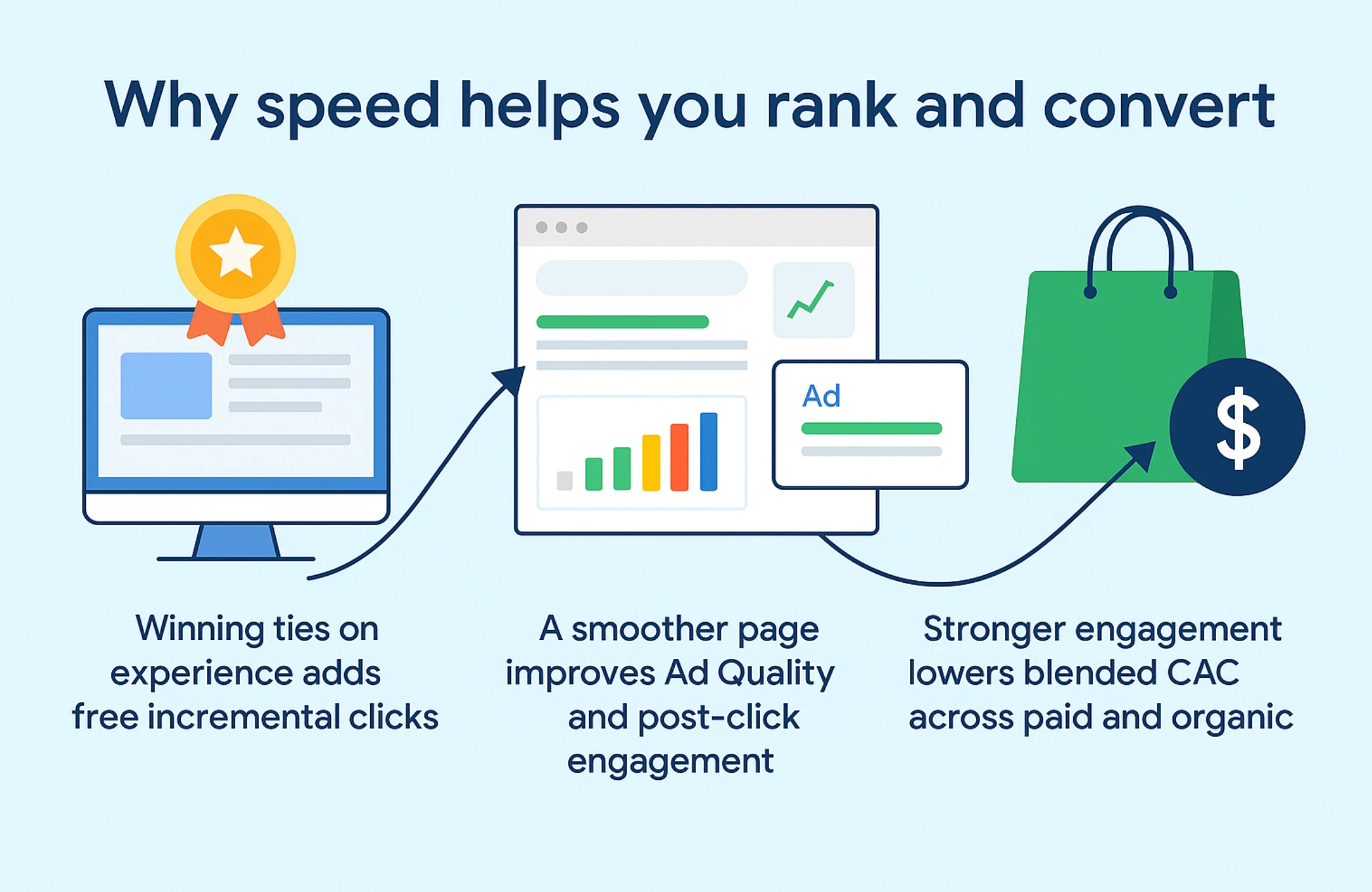 Why speed helps you rank and convert

Ad

$

Winning ties on experience adds free incremental clicks

A smoother page improves Ad Quality and post-click engagement

Stronger engagement lowers blended CAC across paid and organic